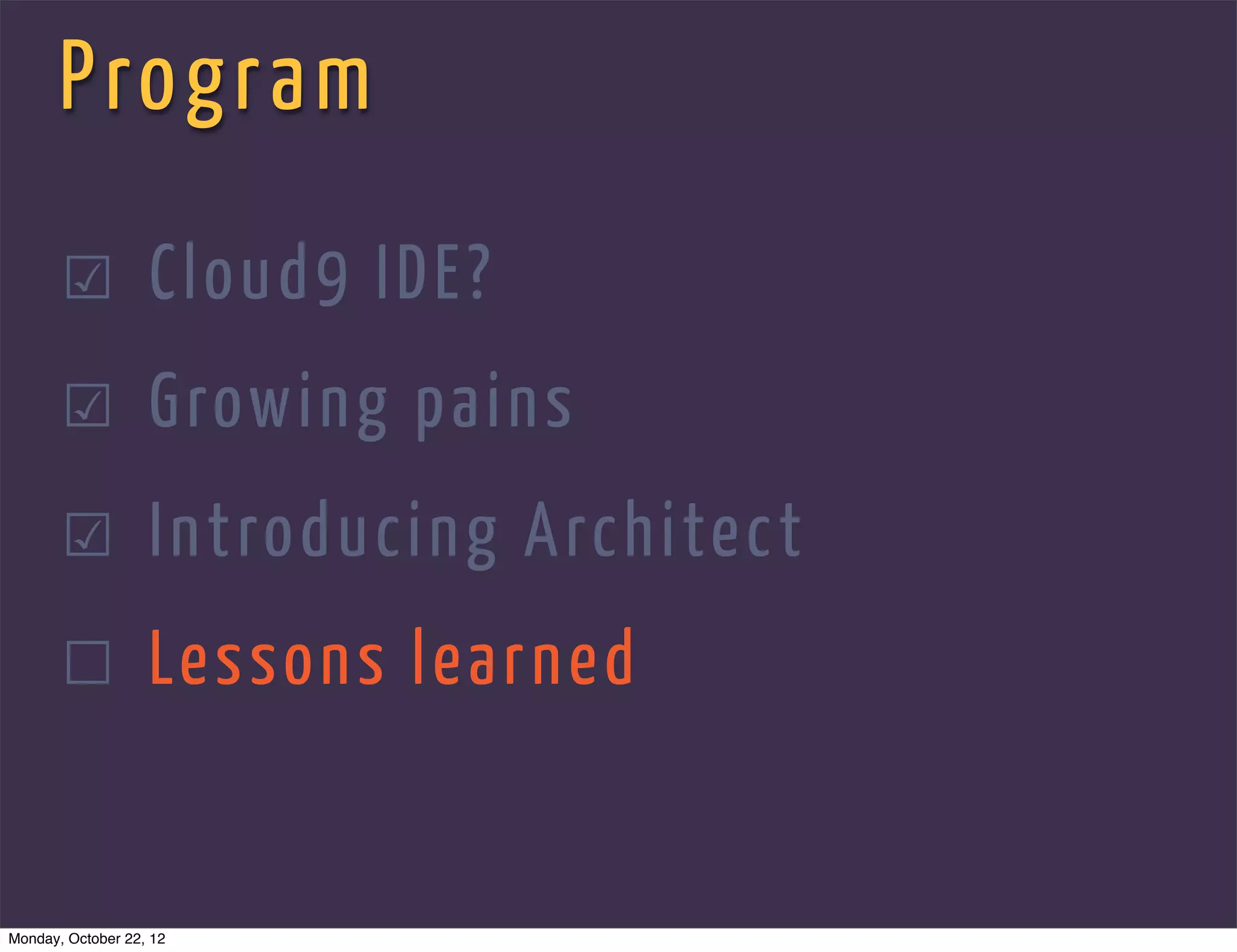 Program

☑ Cloud9 IDE?

☑ Growing pains

☑ Introducing Architect

☐ Lessons learned

Monday, October 22, 12